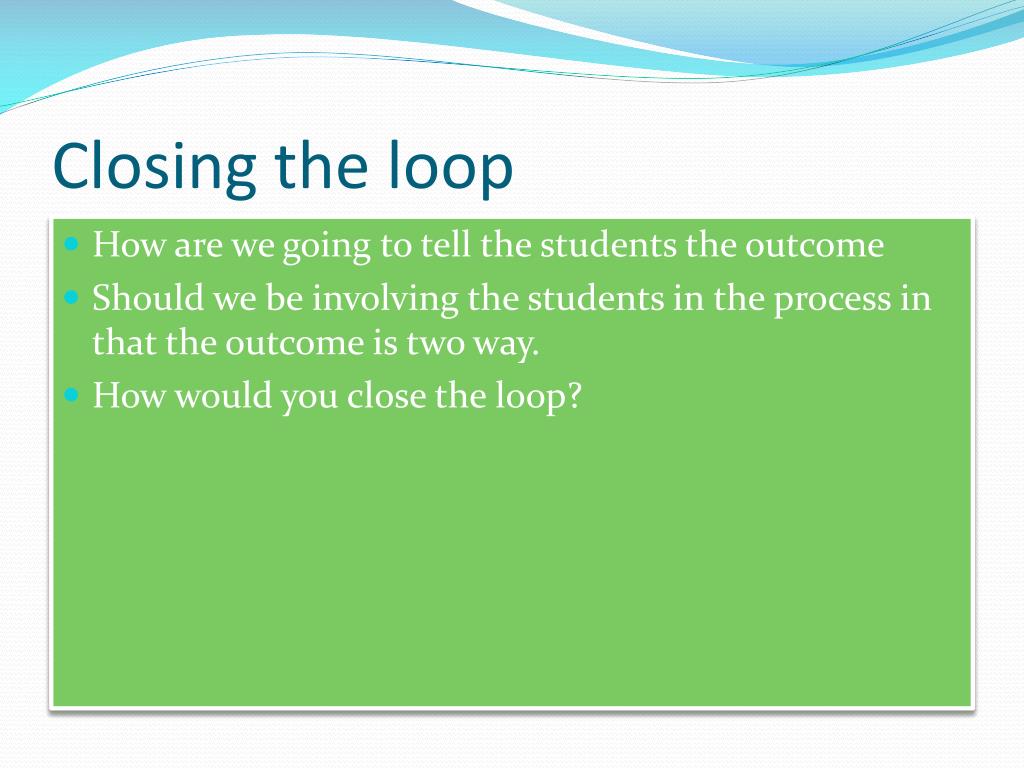 Closing the loop

- How are we going to tell the students the outcome
- Should we be involving the students in the process in that the outcome is two way.
- How would you close the loop?